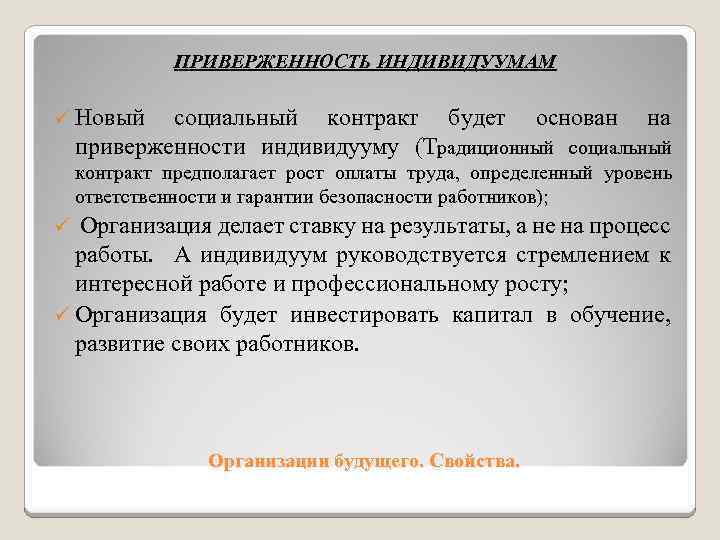 ПРИВЕРЖЕННОСТЬ ИНДИВИДУУМАМ

✓ Новый социальный контракт будет основан на приверженности индивидууму (Традиционный социальный контракт предполагает рост оплаты труда, определенный уровень ответственности и гарантии безопасности работников);

✓ Организация делает ставку на результаты, а не на процесс работы. А индивидуум руководствуется стремлением к интересной работе и профессиональному росту;

✓ Организация будет инвестировать капитал в обучение, развитие своих работников.

Организации будущего. Свойства.